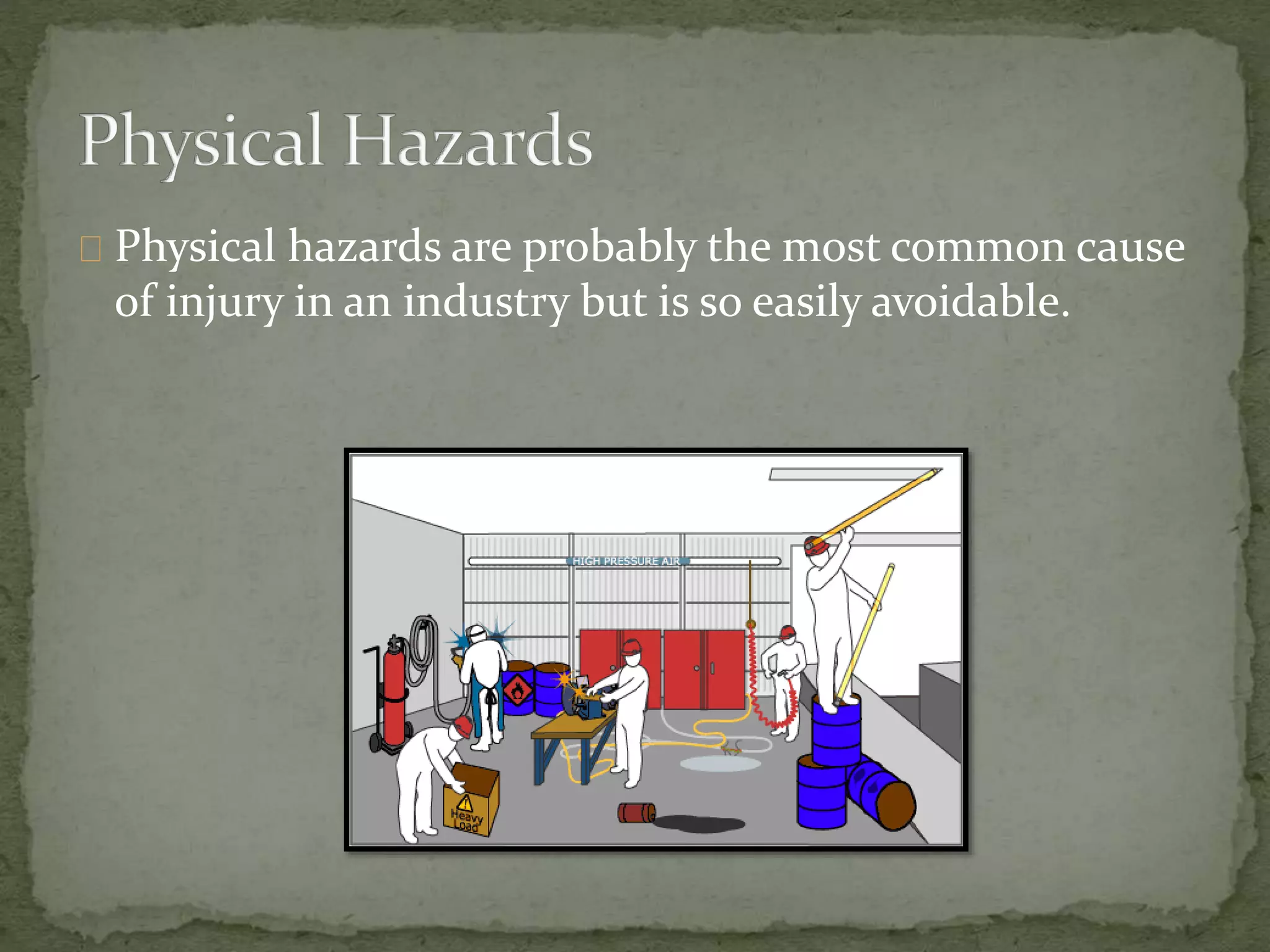 Physical Hazards

Physical hazards are probably the most common cause of injury in an industry but is so easily avoidable.

HIGH PRESSURE AIR

Heavy Load